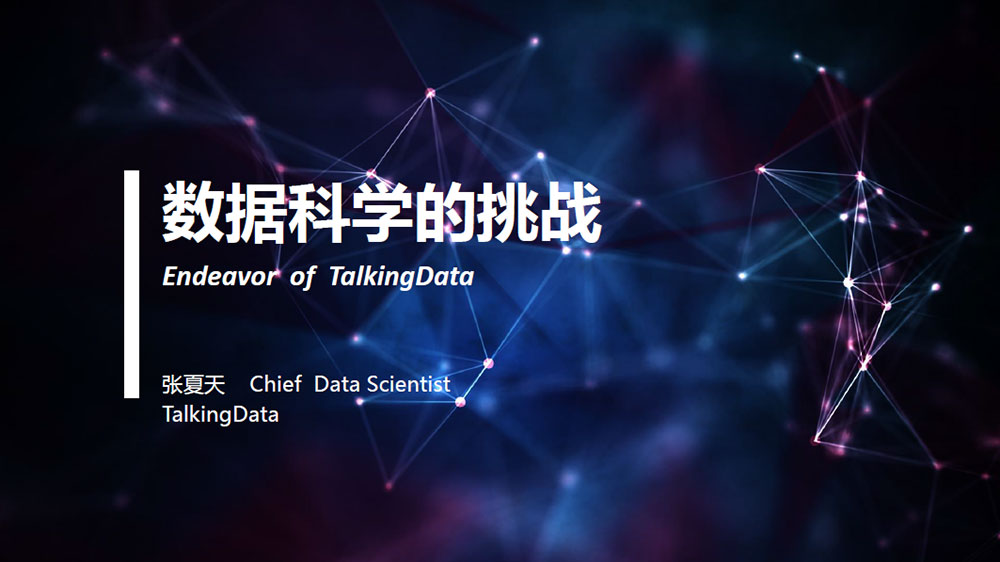 数据科学的挑战

Endeavor of TalkingData

张夏天 Chief Data Scientist
TalkingData